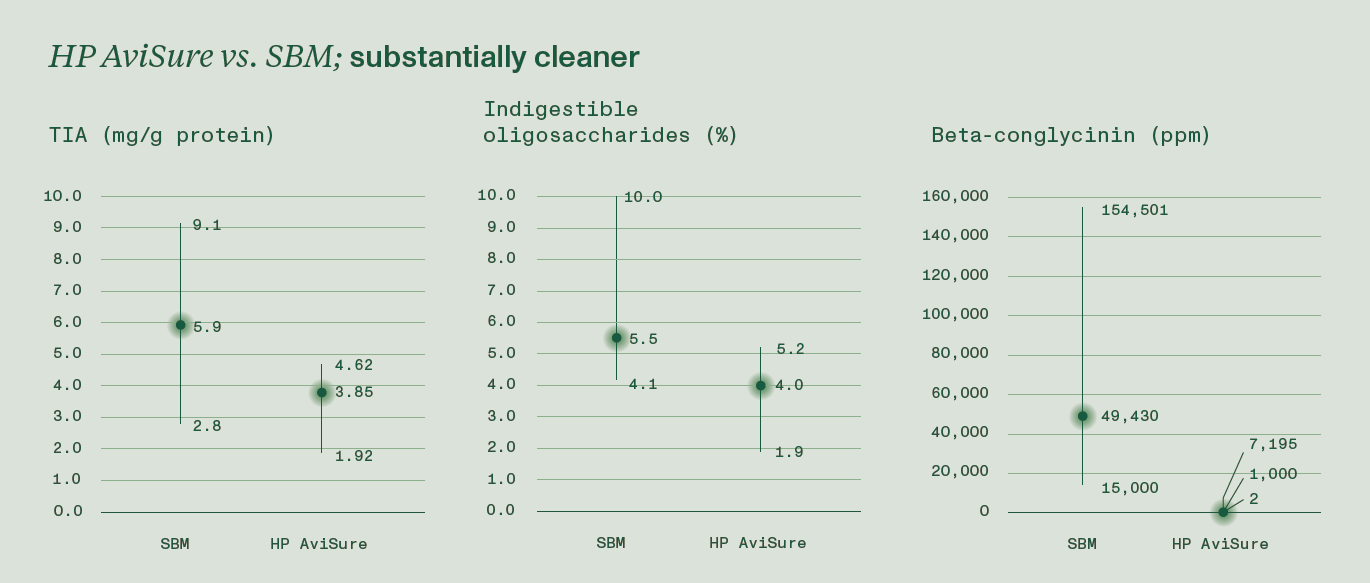 HP AviSure vs. SBM; substantially cleaner

TIA (mg/g protein)

10.0
9.0
8.0
7.0
6.0
5.0
4.0
3.0
2.0
1.0
0.0

9.1
5.9
2.8
4.62
3.85
1.92

SBM HP AviSure

Indigestible oligosaccharides (%)

10.0
9.0
8.0
7.0
6.0
5.0
4.0
3.0
2.0
1.0
0.0

10.0
5.5
4.1
5.2
4.0
1.9

SBM HP AviSure

Beta-conglycinin (ppm)

160,000
140,000
120,000
100,000
80,000
60,000
40,000
20,000
0

154,501
49,430
15,000
7,195
1,000
2

SBM HP AviSure